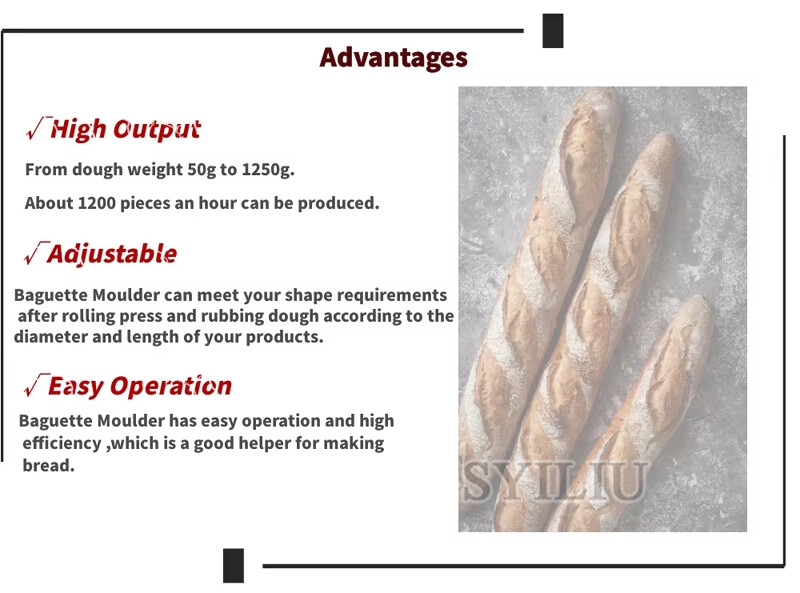 Advantages

√ High Output

From dough weight 50g to 1250g.

About 1200 pieces an hour can be produced.

√ Adjustable

Baguette Moulder can meet your shape requirements after rolling press and rubbing dough according to the diameter and length of your products.

√ Easy Operation

Baguette Moulder has easy operation and high efficiency ,which is a good helper for making bread.

SYILIU